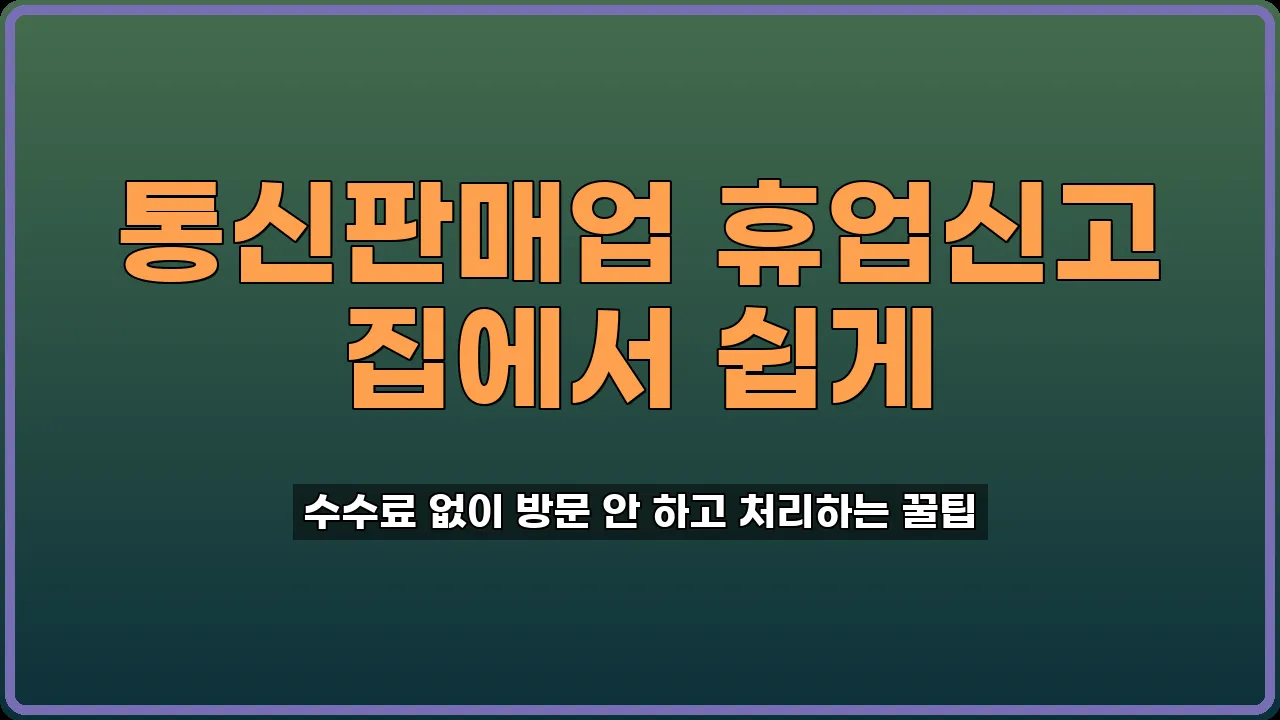 통신판매업 휴업신고
집에서 쉽게

수수료 없이 방문 안 하고 처리하는 꿀팁